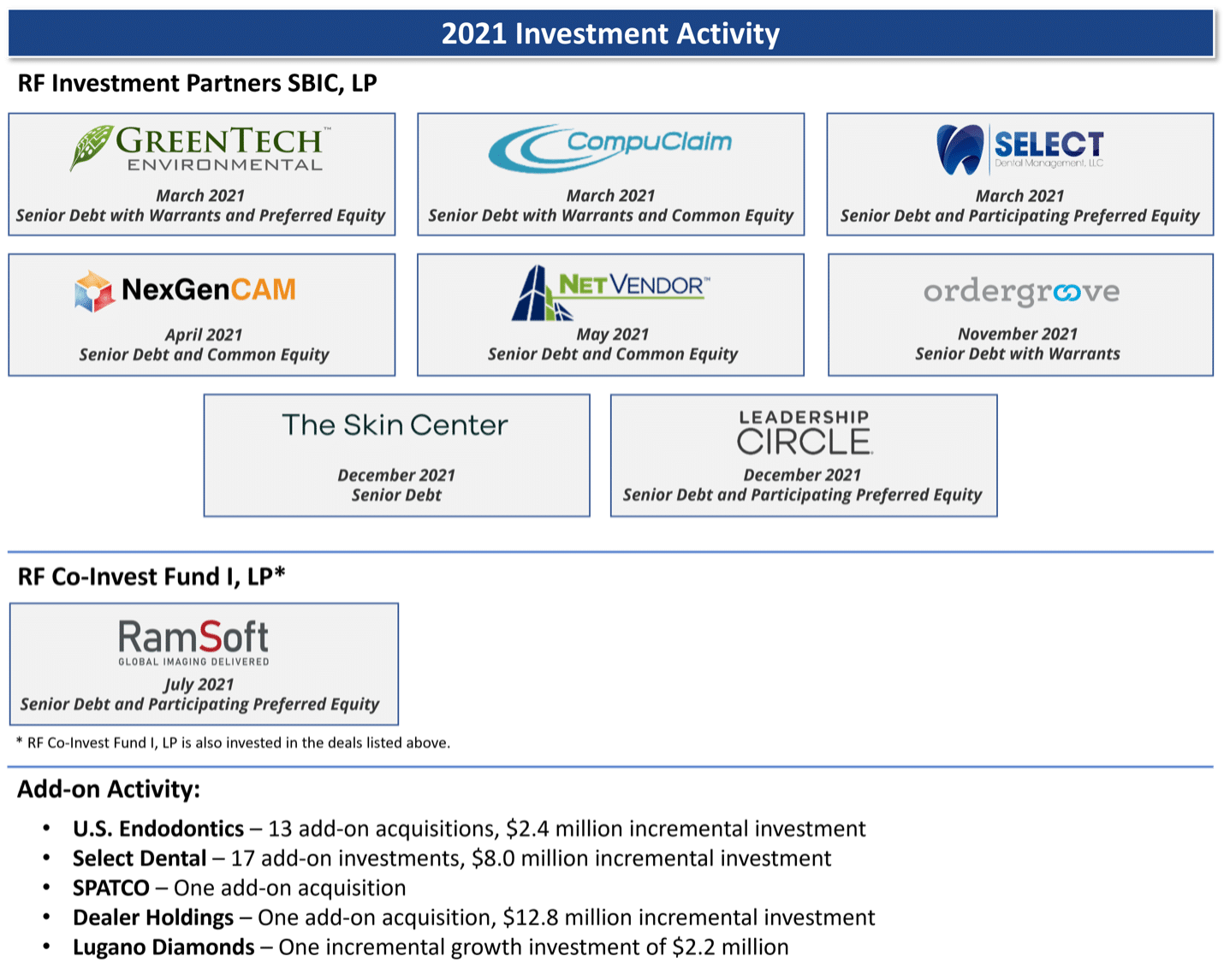 2021 Investment Activity

RF Investment Partners SBIC, LP

GREENTECH™ ENVIRONMENTAL
March 2021
Senior Debt with Warrants and Preferred Equity

CompuClaim
March 2021
Senior Debt with Warrants and Common Equity

SELECT Dental Management, LLC
March 2021
Senior Debt and Participating Preferred Equity

NexGenCAM
April 2021
Senior Debt and Common Equity

NETVENDOR™
May 2021
Senior Debt and Common Equity

ordergroove
November 2021
Senior Debt with Warrants

The Skin Center
December 2021
Senior Debt

LEADERSHIP CIRCLE
December 2021
Senior Debt and Participating Preferred Equity

RF Co-Invest Fund I, LP*

RamSoft
GLOBAL IMAGING DELIVERED
July 2021
Senior Debt and Participating Preferred Equity

* RF Co-Invest Fund I, LP is also invested in the deals listed above.

Add-on Activity:

• U.S. Endodontics – 13 add-on acquisitions, $2.4 million incremental investment
• Select Dental – 17 add-on investments, $8.0 million incremental investment
• SPATCO – One add-on acquisition
• Dealer Holdings – One add-on acquisition, $12.8 million incremental investment
• Lugano Diamonds – One incremental growth investment of $2.2 million